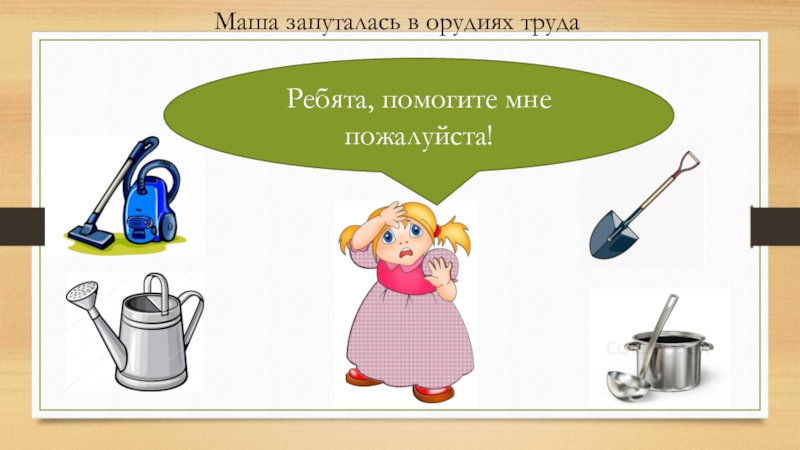 Маша запуталась в орудиях труда

Ребята, помогите мне пожалуйста!